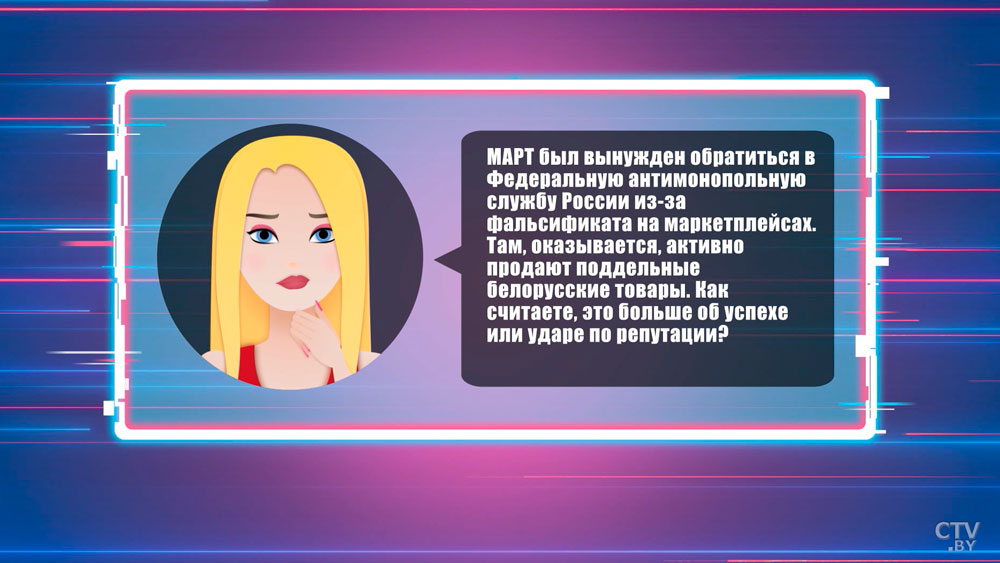 МАРТ был вынужден обратиться в Федеральную антимонопольную службу России из-за фальсификата на маркетплейсах. Там, оказывается, активно продают поддельные белорусские товары. Как считаете, это больше об успехе или ударе по репутации?

CTV.BY